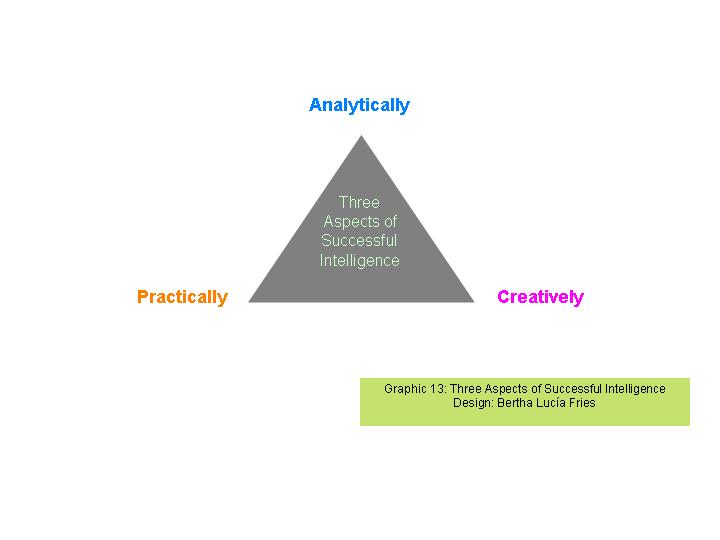 Analytically

Three Aspects of Successful Intelligence

Practically

Creatively

Graphic 13: Three Aspects of Successful Intelligence
Design: Bertha Lucía Fries